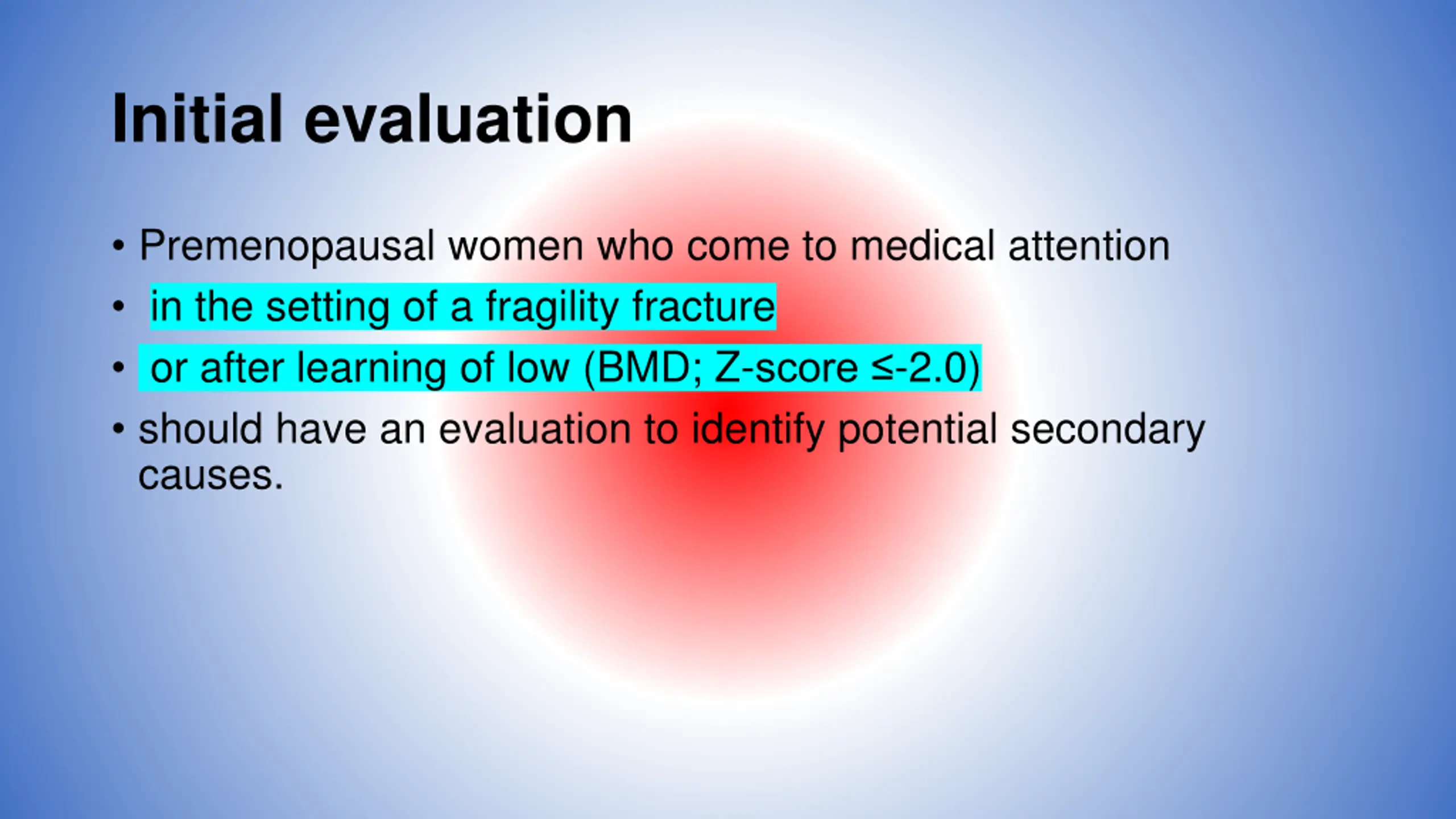 Initial evaluation

• Premenopausal women who come to medical attention
• in the setting of a fragility fracture
• or after learning of low (BMD; Z-score ≤-2.0)
• should have an evaluation to identify potential secondary causes.